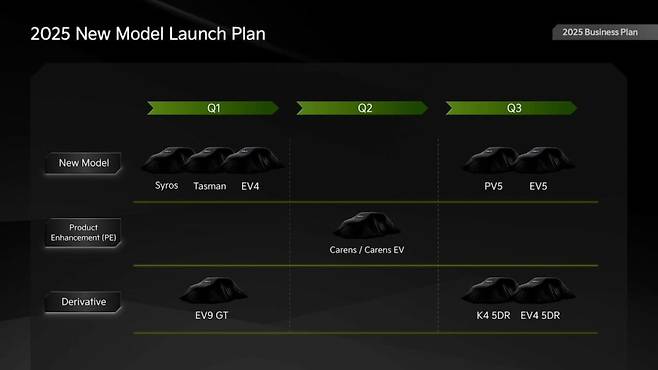 2025 New Model Launch Plan

2025 Business Plan

| | Q1 | Q2 | Q3 |
|---|---|---|---|
| New Model | Syros Tasman EV4 | | PV5 EV5 |
| Product Enhancement (PE) | | Carens / Carens EV | |
| Derivative | EV9 GT | | K4 5DR EV4 5DR |